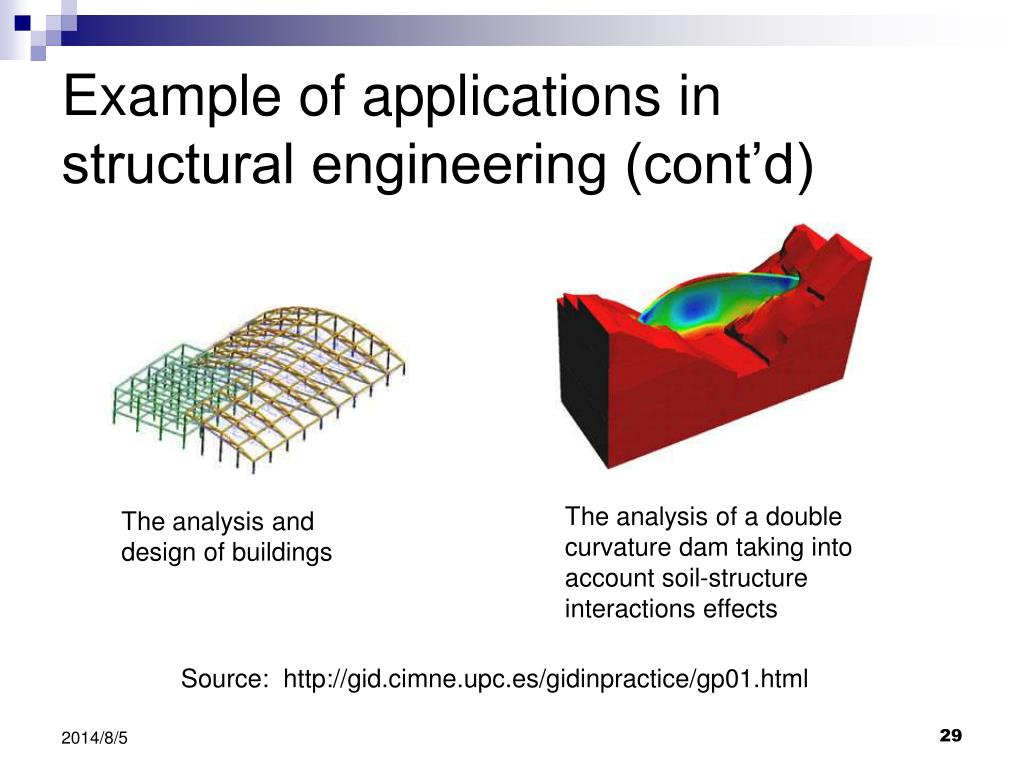 Example of applications in structural engineering (cont’d)

The analysis and design of buildings

The analysis of a double curvature dam taking into account soil-structure interactions effects

Source: http://gid.cimne.upc.es/gidinpractice/gp01.html

2014/8/5

29